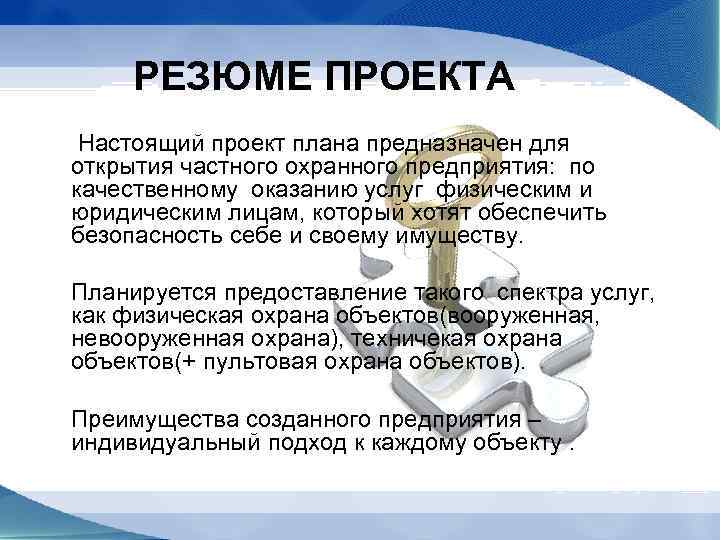 РЕЗЮМЕ ПРОЕКТА

Настоящий проект плана предназначен для открытия частного охранного предприятия: по качественному оказанию услуг физическим и юридическим лицам, который хотят обеспечить безопасность себе и своему имуществу.

Планируется предоставление такого спектра услуг, как физическая охрана объектов(вооруженная, невооруженная охрана), техничекая охрана объектов(+ пультовая охрана объектов).

Преимущества созданного предприятия – индивидуальный подход к каждому объекту .